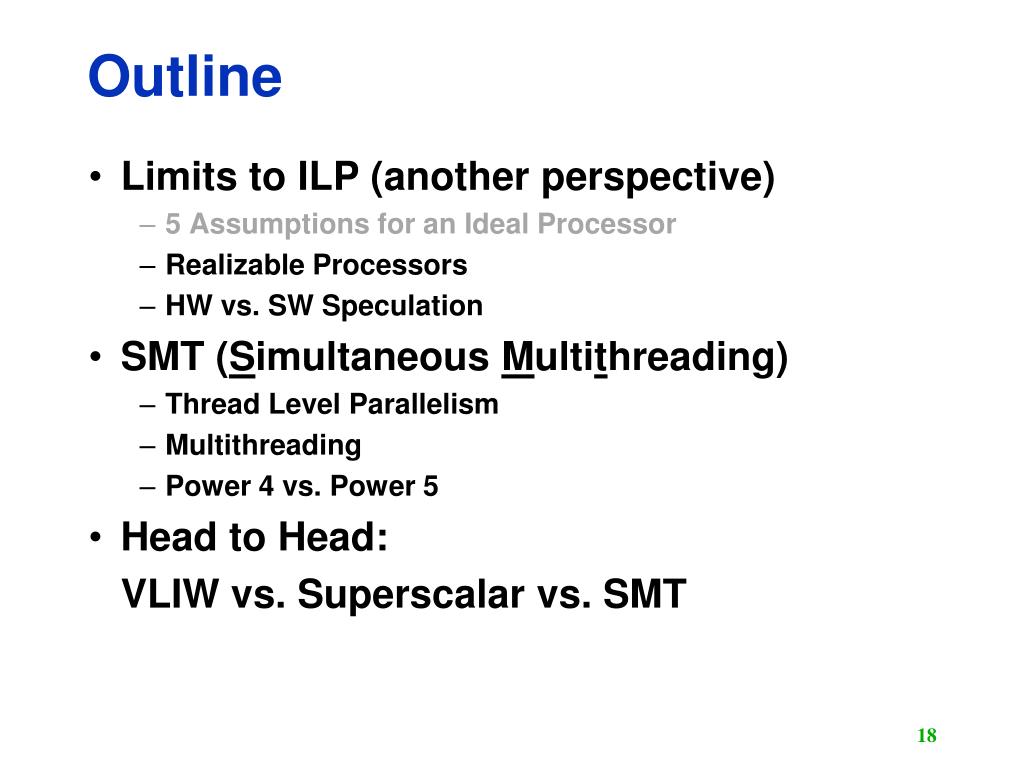 Outline

• Limits to ILP (another perspective)
 – 5 Assumptions for an Ideal Processor
 – Realizable Processors
 – HW vs. SW Speculation
• SMT (Simultaneous Multithreading)
 – Thread Level Parallelism
 – Multithreading
 – Power 4 vs. Power 5
• Head to Head:
 VLIW vs. Superscalar vs. SMT

18